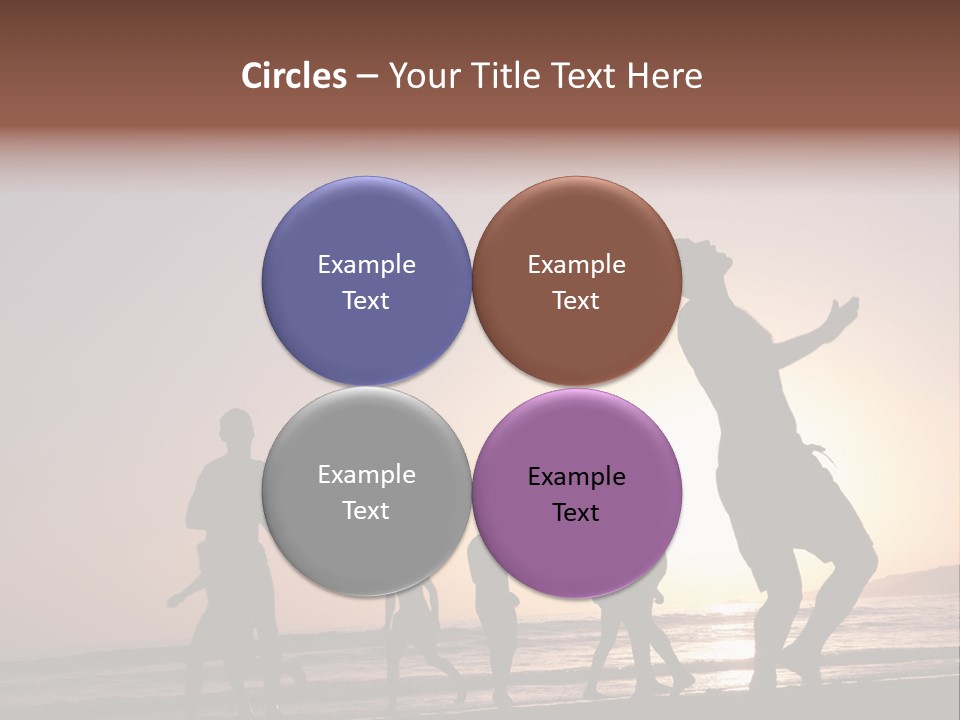 Circles – Your Title Text Here

Example Text

Example Text

Example Text

Example Text